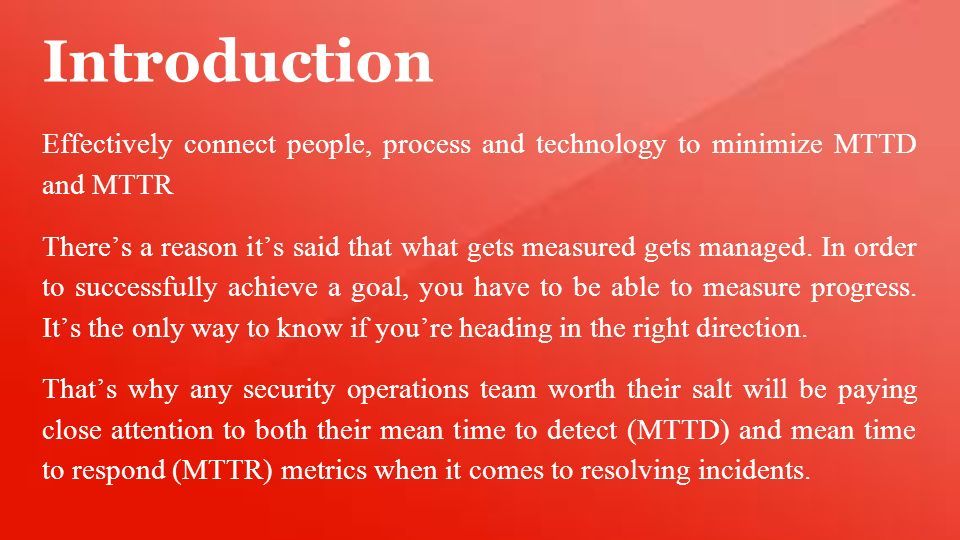 Introduction

Effectively connect people, process and technology to minimize MTTD and MTTR

There’s a reason it’s said that what gets measured gets managed. In order to successfully achieve a goal, you have to be able to measure progress. It’s the only way to know if you’re heading in the right direction.

That’s why any security operations team worth their salt will be paying close attention to both their mean time to detect (MTTD) and mean time to respond (MTTR) metrics when it comes to resolving incidents.